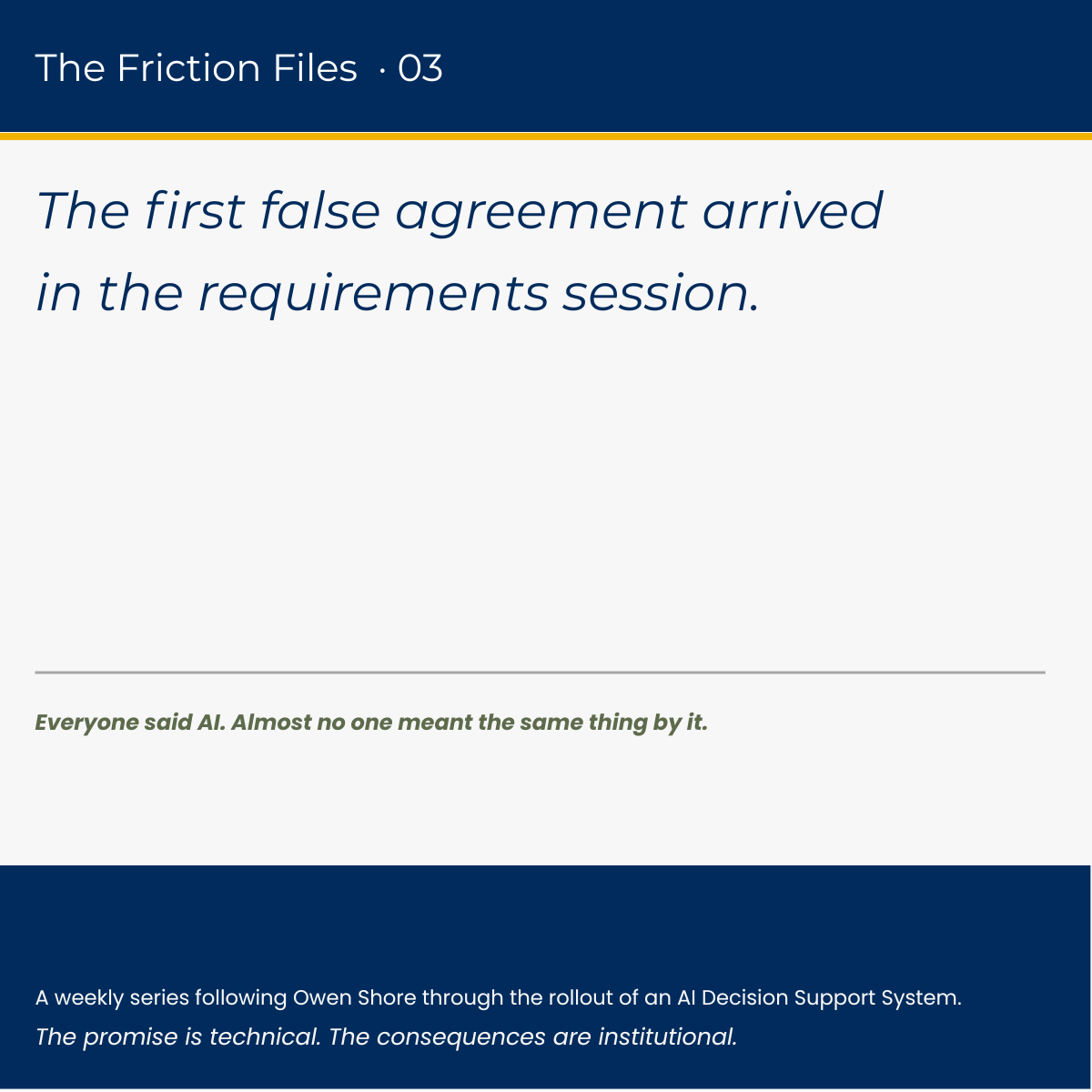 The Friction Files · 03

The first false agreement arrived in the requirements session.

Everyone said AI. Almost no one meant the same thing by it.

A weekly series following Owen Shore through the rollout of an AI Decision Support System.
The promise is technical. The consequences are institutional.